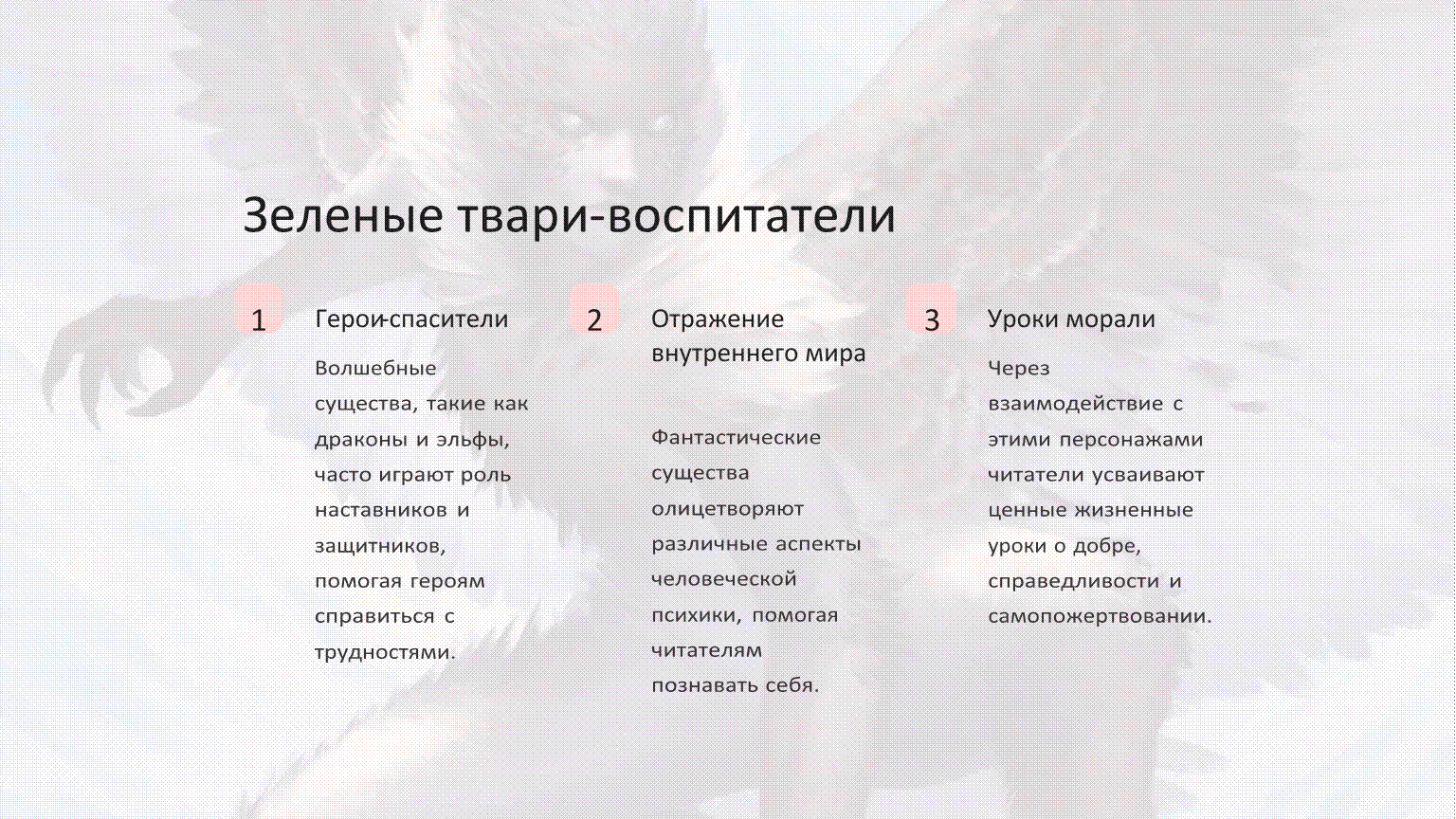 Зеленые твари-воспитатели

1

Герои-спасители

Волшебные существа, такие как драконы и эльфы, часто играют роль наставников и защитников, помогая героям справиться с трудностями.

2

Отражение внутреннего мира

Фантастические существа олицетворяют различные аспекты человеческой психики, помогая читателям познавать себя.

3

Уроки морали

Через взаимодействие с этими персонажами читатели усваивают ценные жизненные уроки о добре, справедливости и самопожертвовании.